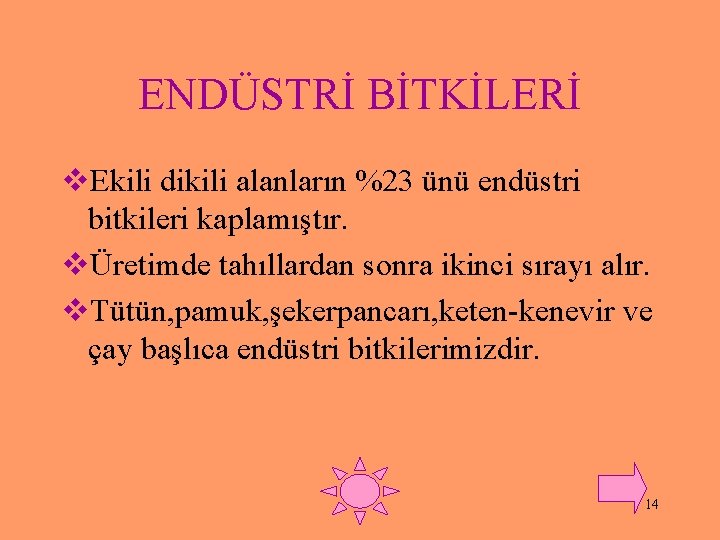 ENDÜSTRİ BİTKİLERİ

❖Ekili dikili alanların %23 ünü endüstri bitkileri kaplamıştır.

❖Üretimde tahıllardan sonra ikinci sırayı alır.

❖Tütün,pamuk,şekerpancarı,keten-kenevir ve çay başlıca endüstri bitkilerimizdir.

14